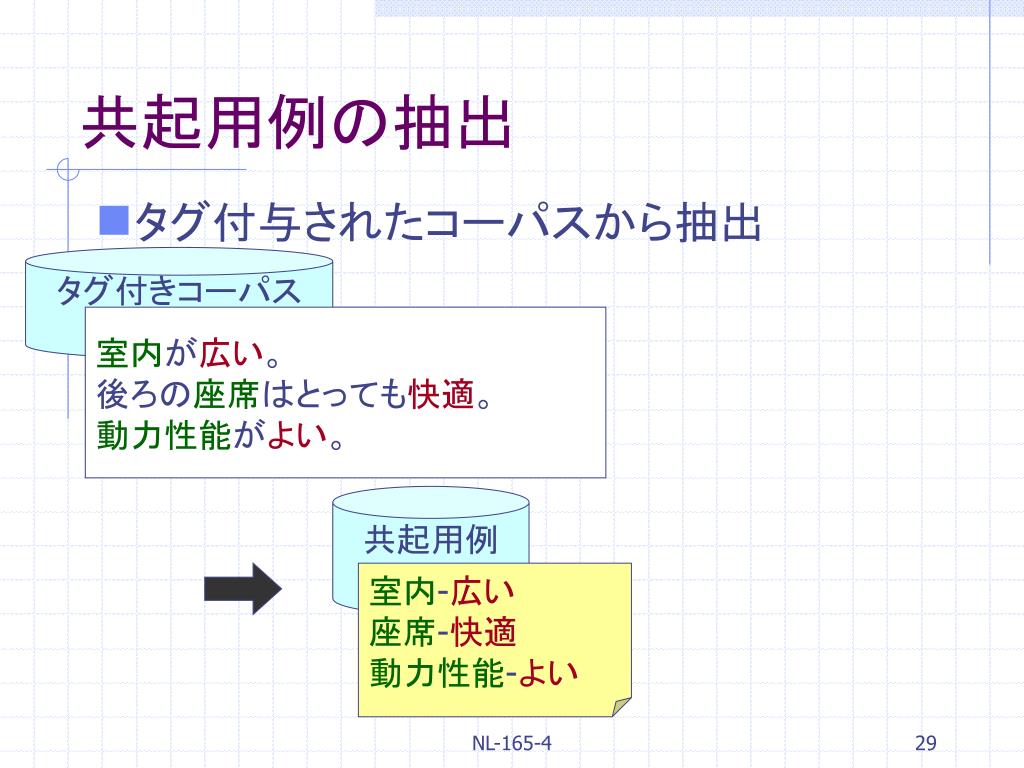 共起用例の抽出

■タグ付与されたコーパスから抽出

タグ付きコーパス

室内が広い。
後ろの座席はとっても快適。
動力性能がよい。

共起用例

室内-広い
座席-快適
動力性能-よい

NL-165-4

29